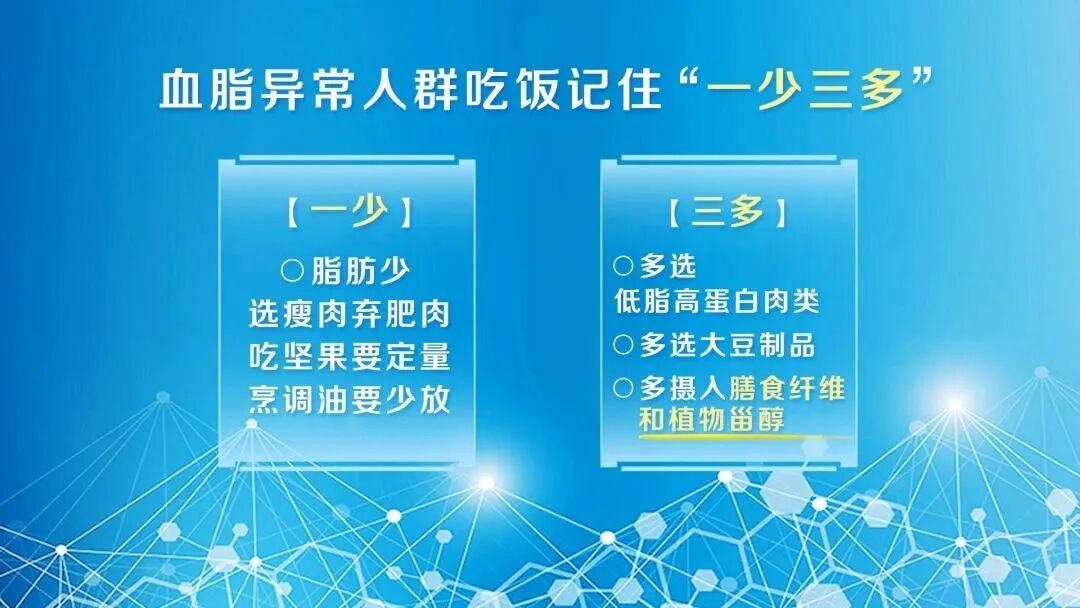 血脂异常人群吃饭记住“一少三多”

【一少】

○脂肪少
选瘦肉弃肥肉
吃坚果要定量
烹调油要少放

【三多】

○多选
低脂高蛋白肉类
○多选大豆制品
○多摄入膳食纤维和植物甾醇